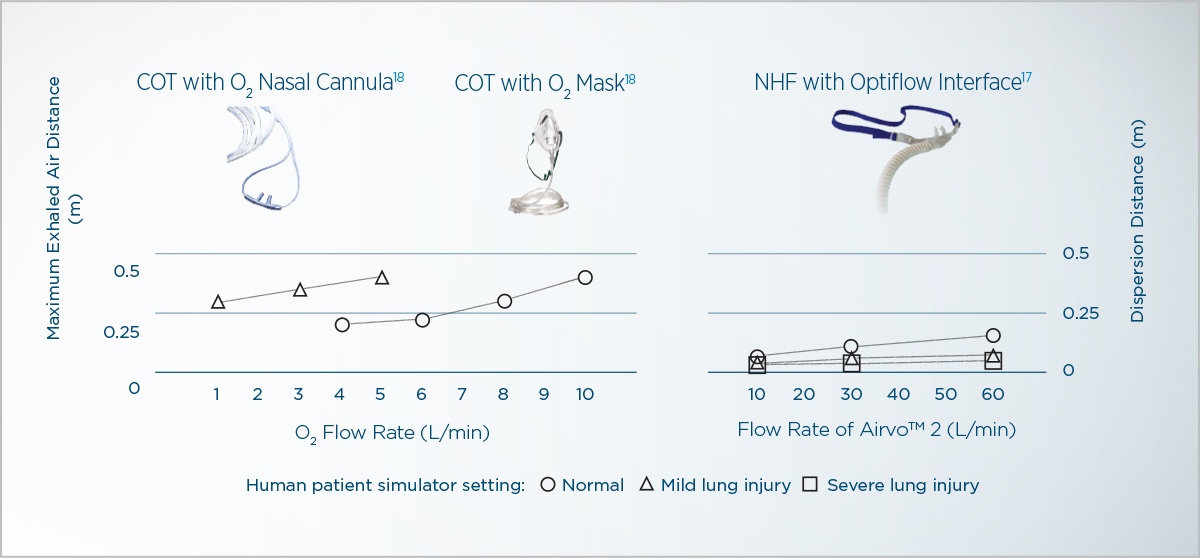 COT with $O_2$ Nasal Cannula$^{18}$

COT with $O_2$ Mask$^{18}$

NHF with Optiflow Interface$^{17}$

Maximum Exhaled Air Distance (m)

0.5

0.25

0

1 2 3 4 5 6 7 8 9 10

$O_2$ Flow Rate (L/min)

Dispersion Distance (m)

0.5

0.25

0

10 20 30 40 50 60

Flow Rate of Airvo™ 2 (L/min)

Human patient simulator setting: ○ Normal △ Mild lung injury □ Severe lung injury